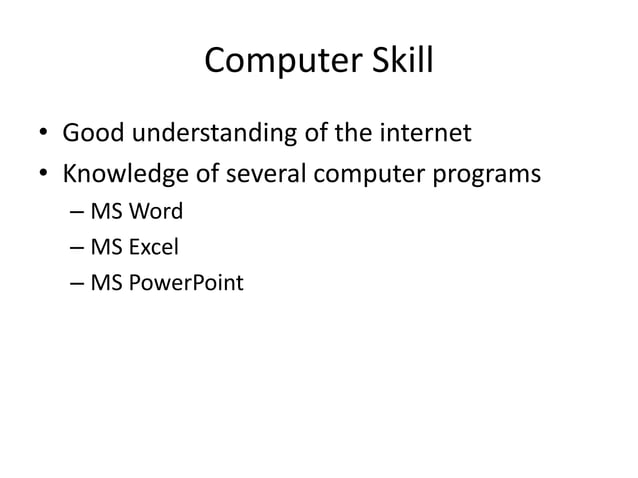 Computer Skill

• Good understanding of the internet
• Knowledge of several computer programs
– MS Word
– MS Excel
– MS PowerPoint